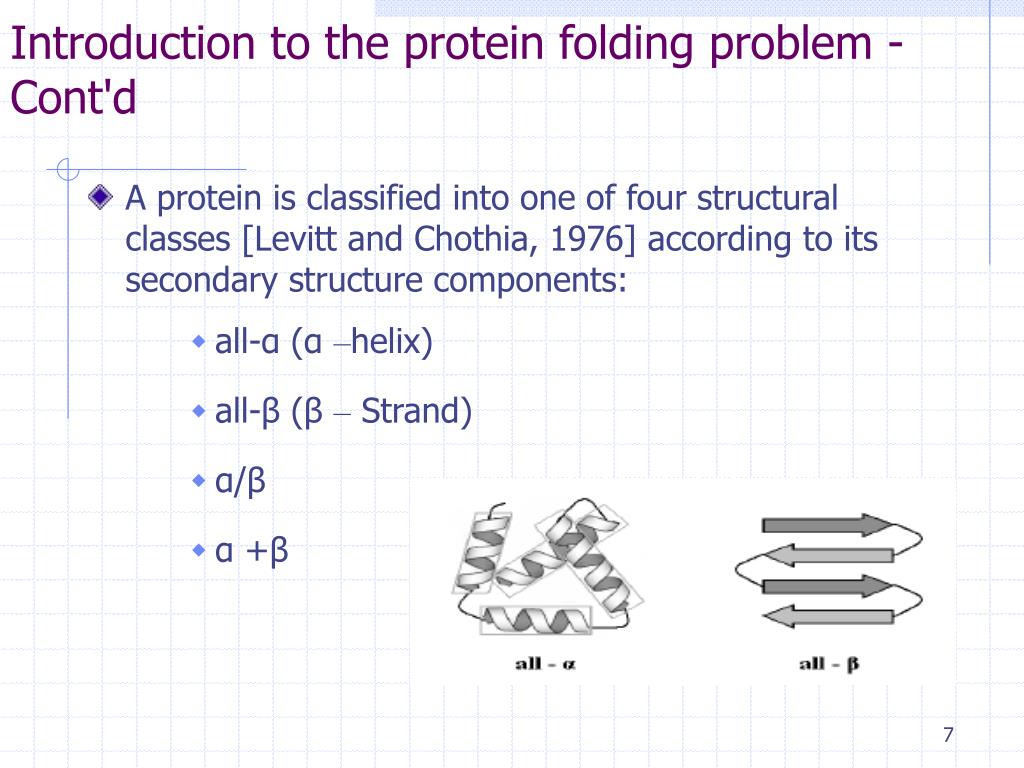 Introduction to the protein folding problem - Cont'd

A protein is classified into one of four structural classes [Levitt and Chothia, 1976] according to its secondary structure components:

all-α (α –helix)

all-β (β – Strand)

α/β

α +β

all - α

all - β

7